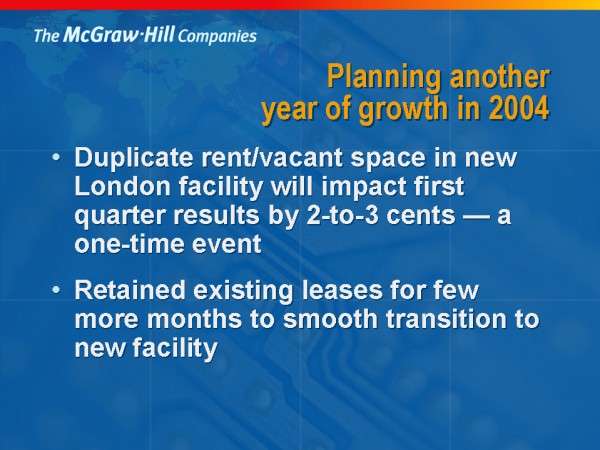 The McGraw·Hill Companies

Planning another year of growth in 2004

• Duplicate rent/vacant space in new London facility will impact first quarter results by 2-to-3 cents — a one-time event

• Retained existing leases for few more months to smooth transition to new facility